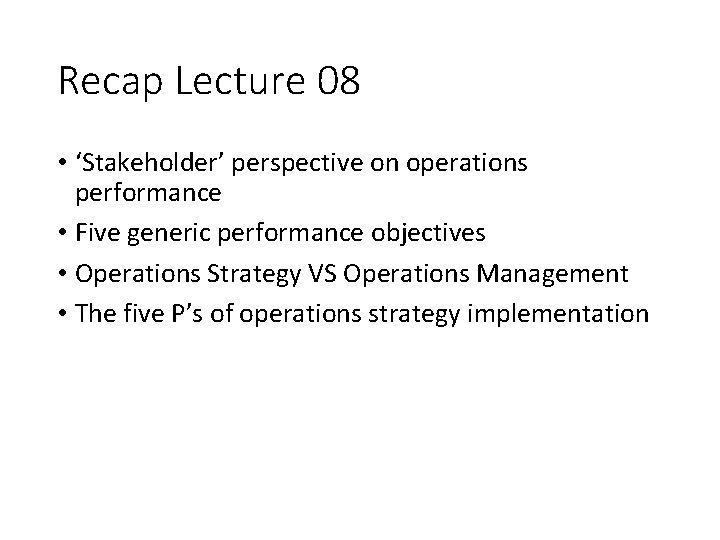 Recap Lecture 08

• ‘Stakeholder’ perspective on operations performance
• Five generic performance objectives
• Operations Strategy VS Operations Management
• The five P’s of operations strategy implementation